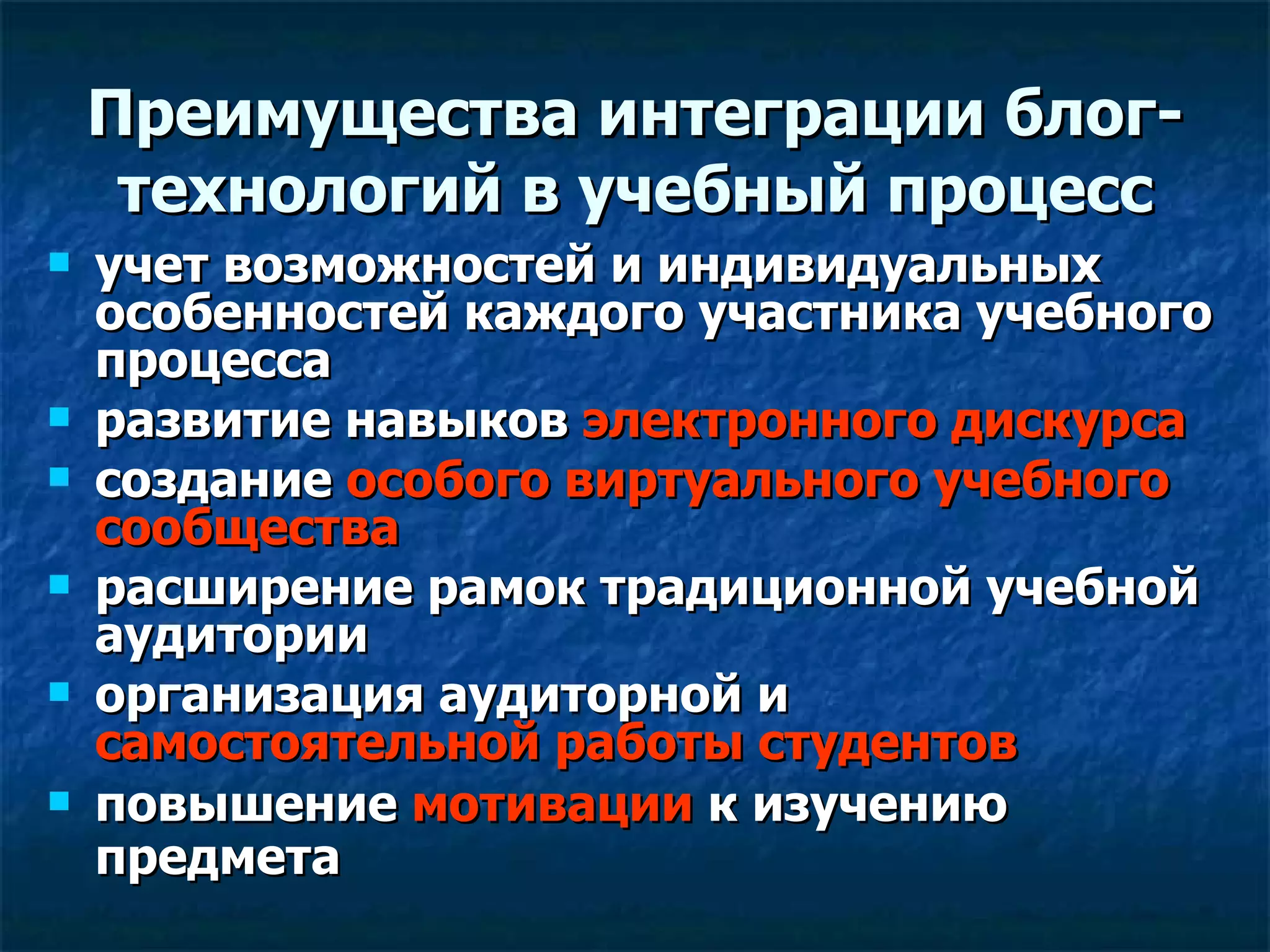 Преимущества интеграции блог-технологий в учебный процесс

- учет возможностей и индивидуальных особенностей каждого участника учебного процесса
- развитие навыков электронного дискурса
- создание особого виртуального учебного сообщества
- расширение рамок традиционной учебной аудитории
- организация аудиторной и самостоятельной работы студентов
- повышение мотивации к изучению предмета